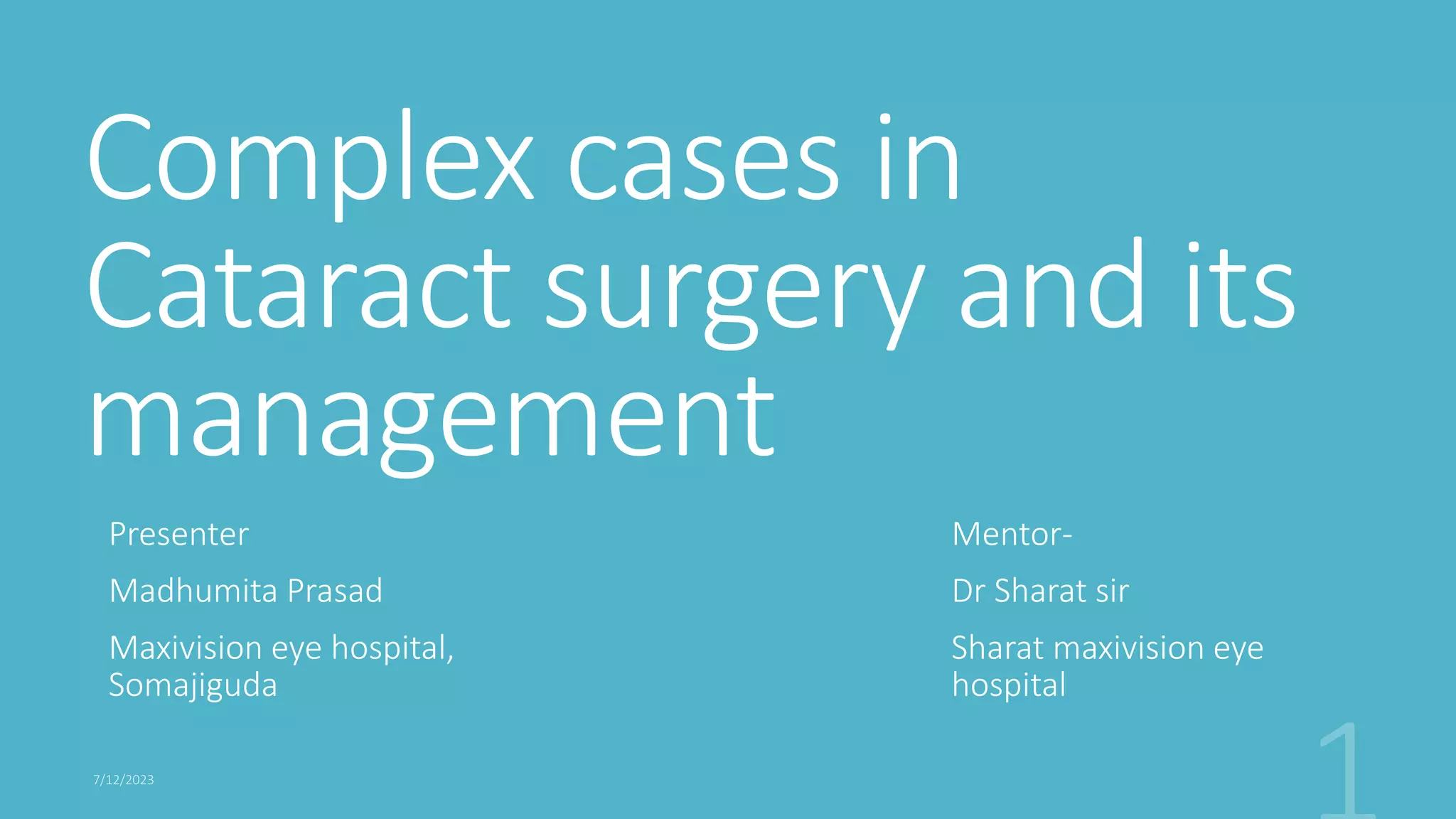 Complex cases in Cataract surgery and its management

Presenter

Madhumita Prasad

Maxivision eye hospital, Somajiguda

Mentor-

Dr Sharat sir

Sharat maxivision eye hospital

7/12/2023

1